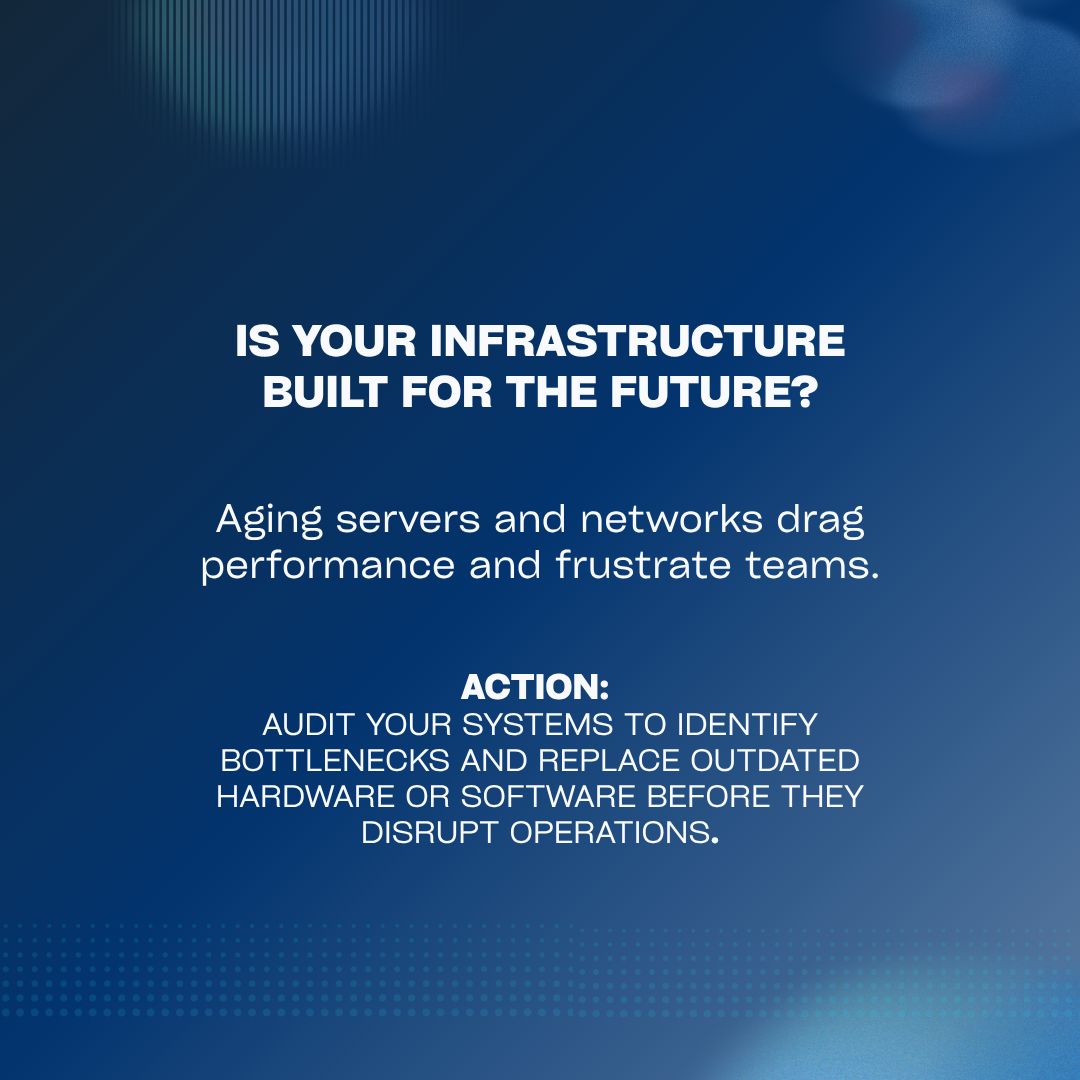 IS YOUR INFRASTRUCTURE BUILT FOR THE FUTURE?

Aging servers and networks drag performance and frustrate teams.

ACTION:
AUDIT YOUR SYSTEMS TO IDENTIFY BOTTLENECKS AND REPLACE OUTDATED HARDWARE OR SOFTWARE BEFORE THEY DISRUPT OPERATIONS.